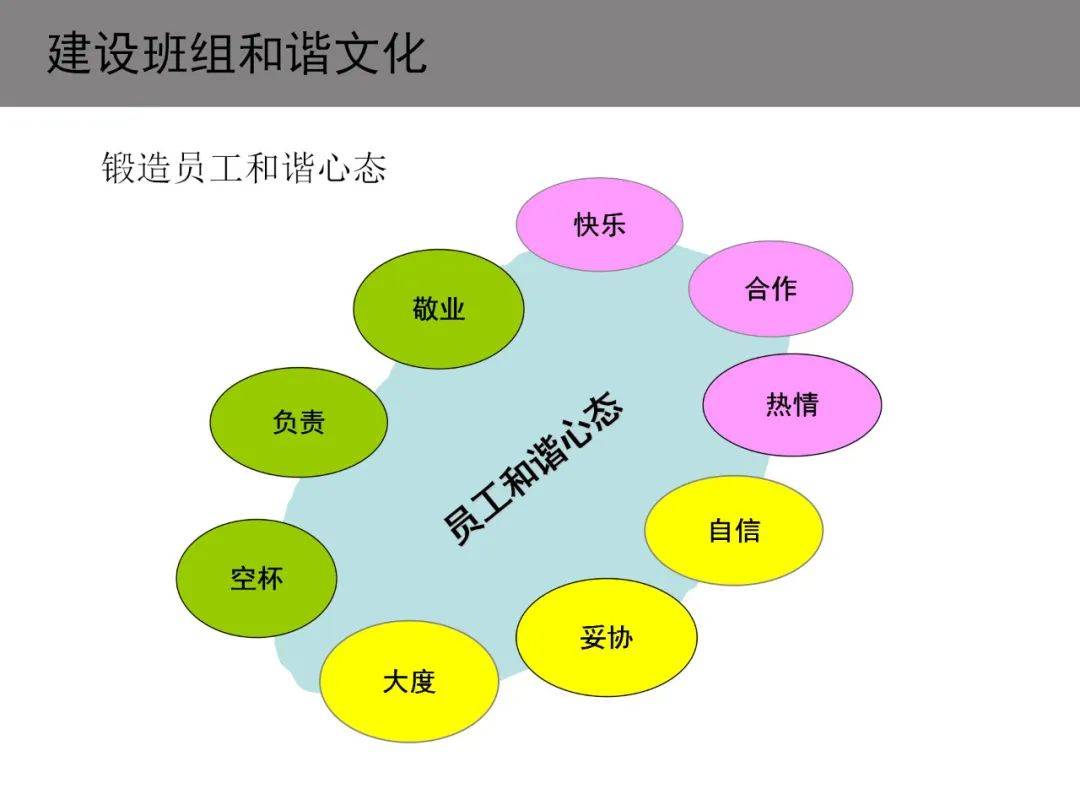 建设班组和谐文化

锻造员工和谐心态

快乐

合作

敬业

热情

负责

员工和谐心态

自信

空杯

妥协

大度